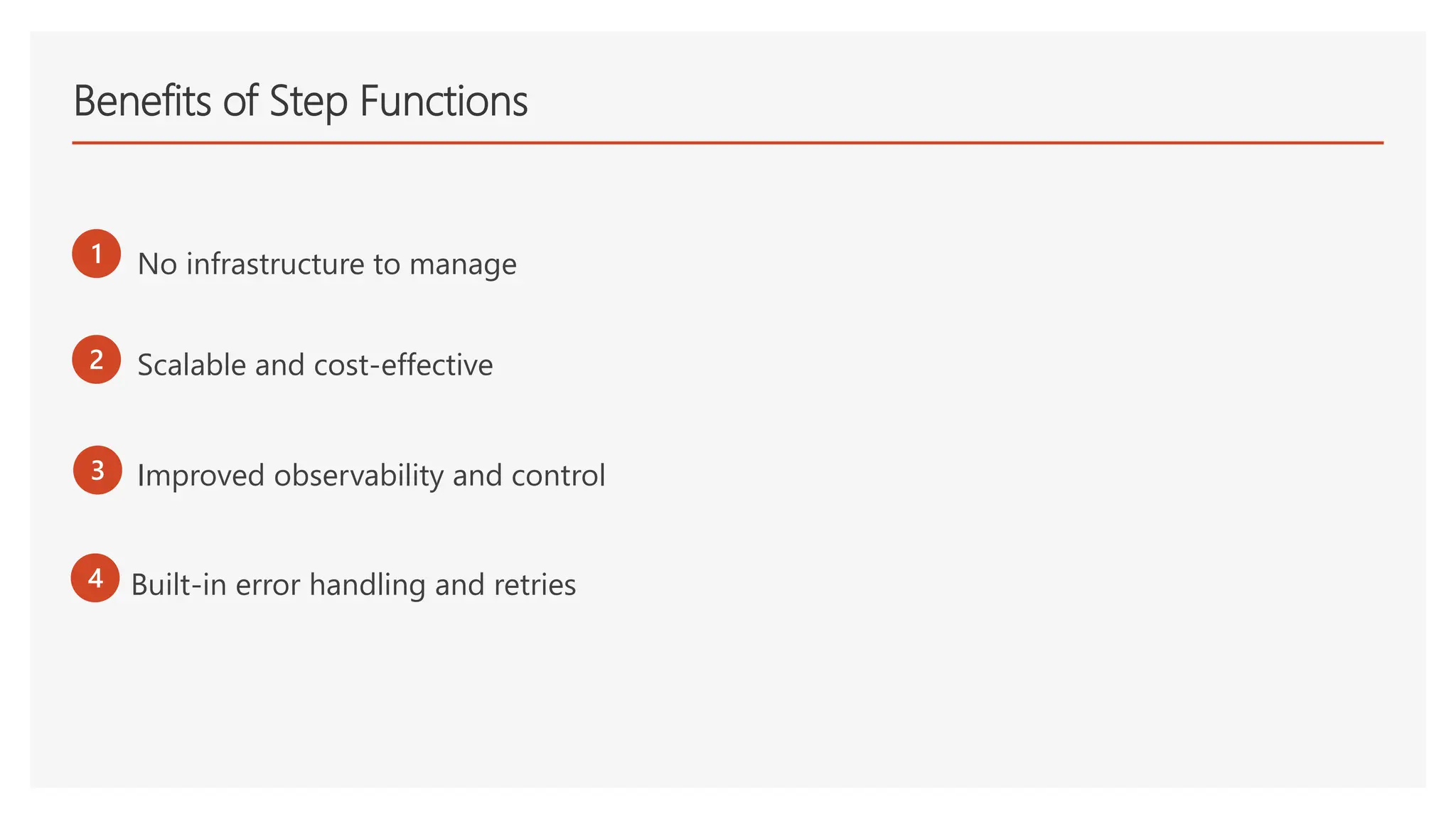 Benefits of Step Functions

1 No infrastructure to manage

2 Scalable and cost-effective

3 Improved observability and control

4 Built-in error handling and retries